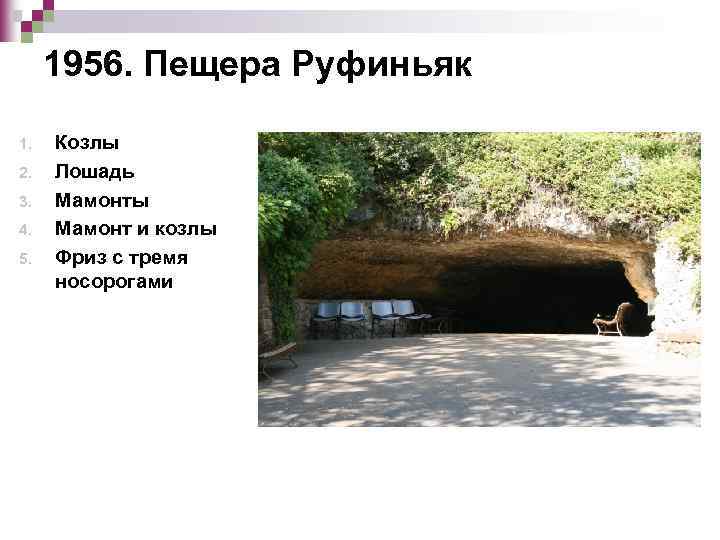 1956. Пещера Руфиньяк

1. Козлы
2. Лошадь
3. Мамонты
4. Мамонт и козлы
5. Фриз с тремя носорогами